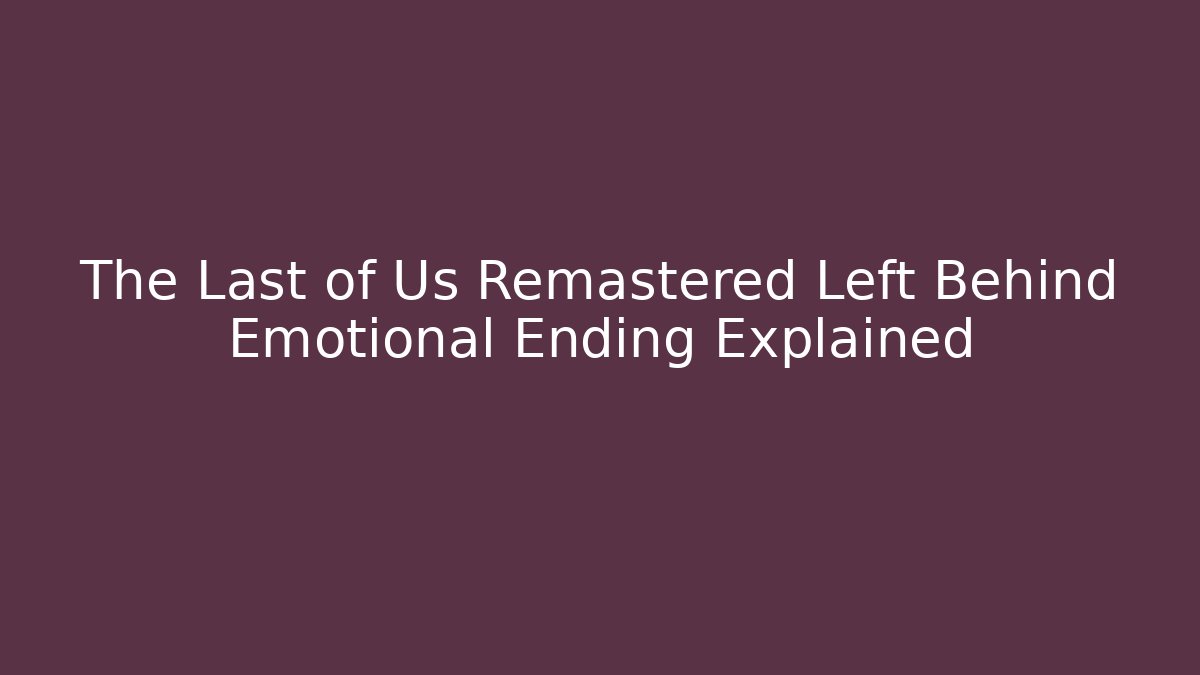 The Last of Us Remastered Left Behind Emotional Ending Explained